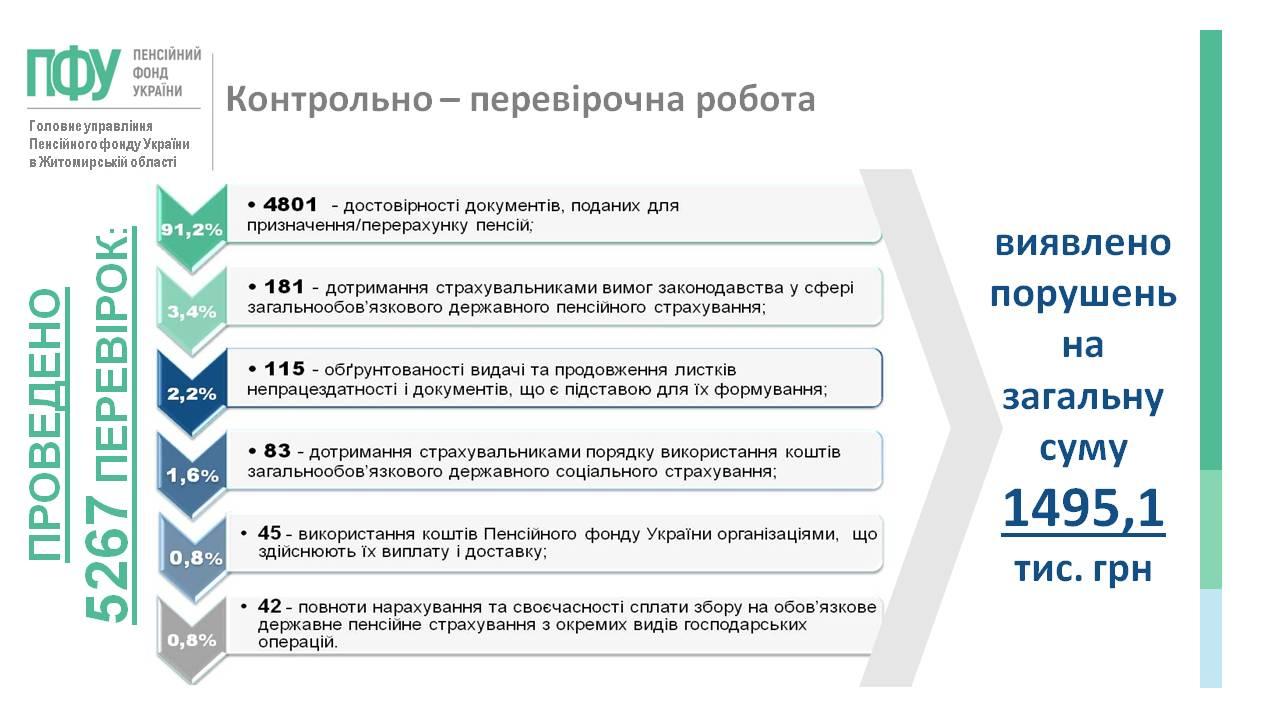 ПФУ ПЕНСІЙНИЙ ФОНД УКРАЇНИ

Головне управління Пенсійного фонду України в Житомирській області

Контрольно – перевірочна робота

ПРОВЕДЕНО 5267 ПЕРЕВІРОК:

91,2%
• 4801 - достовірності документів, поданих для призначення/перерахунку пенсій;

3,4%
• 181 - дотримання страхувальниками вимог законодавства у сфері загальнообов'язкового державного пенсійного страхування;

2,2%
• 115 - обґрунтованості видачі та продовження листків непрацездатності і документів, що є підставою для їх формування;

1,6%
• 83 - дотримання страхувальниками порядку використання коштів загальнообов'язкового державного соціального страхування;

0,8%
• 45 - використання коштів Пенсійного фонду України організаціями, що здійснюють їх виплату і доставку;

0,8%
• 42 - повноти нарахування та своєчасності сплати збору на обов'язкове державне пенсійне страхування з окремих видів господарських операцій.

виявлено порушень на загальну суму 1495,1 тис. грн